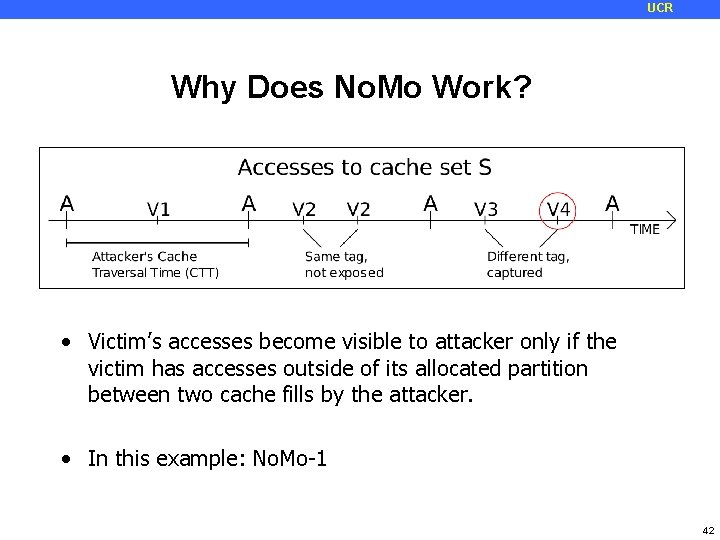 UCR

Why Does NoMo Work?

Accesses to cache set S

A V1 A V2 V2 A V3 V4 A

TIME

Attacker's Cache Traversal Time (CTT)

Same tag, not exposed

Different tag, captured

• Victim's accesses become visible to attacker only if the victim has accesses outside of its allocated partition between two cache fills by the attacker.

• In this example: NoMo-1

42